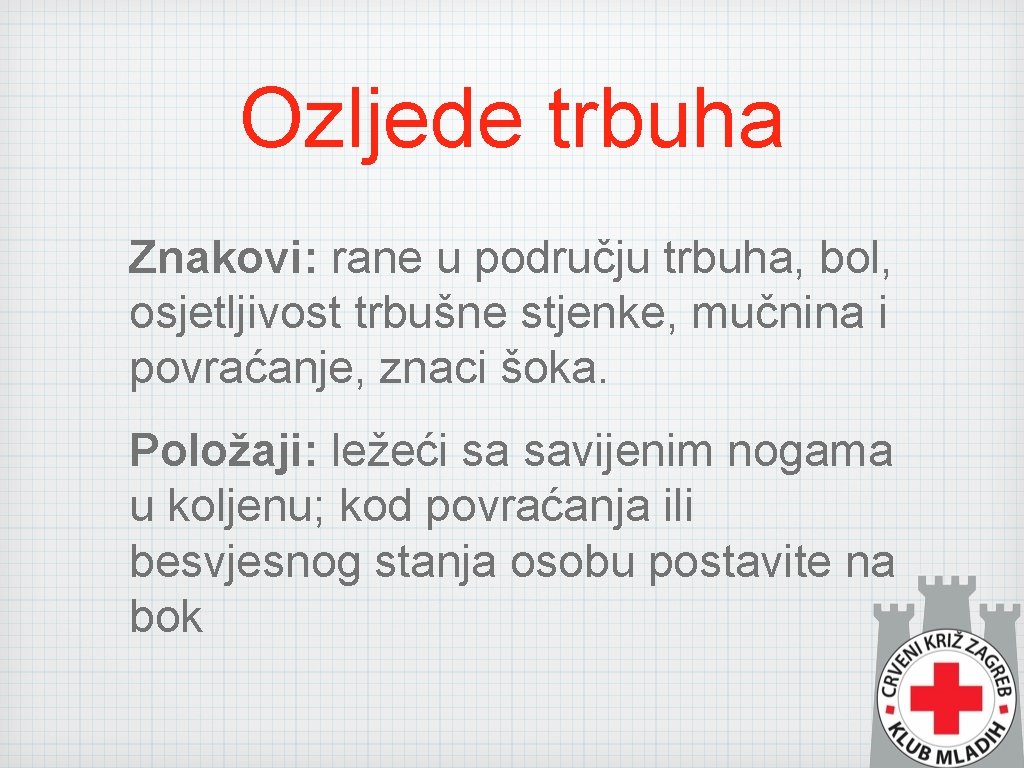 Ozljede trbuha

Znakovi: rane u području trbuha, bol, osjetljivost trbušne stjenke, mučnina i povraćanje, znaci šoka.

Položaji: ležeći sa savijenim nogama u koljenu; kod povraćanja ili besvjesnog stanja osobu postavite na bok

CRVENI KRIŽ ZAGREB
KLUB MLADIH